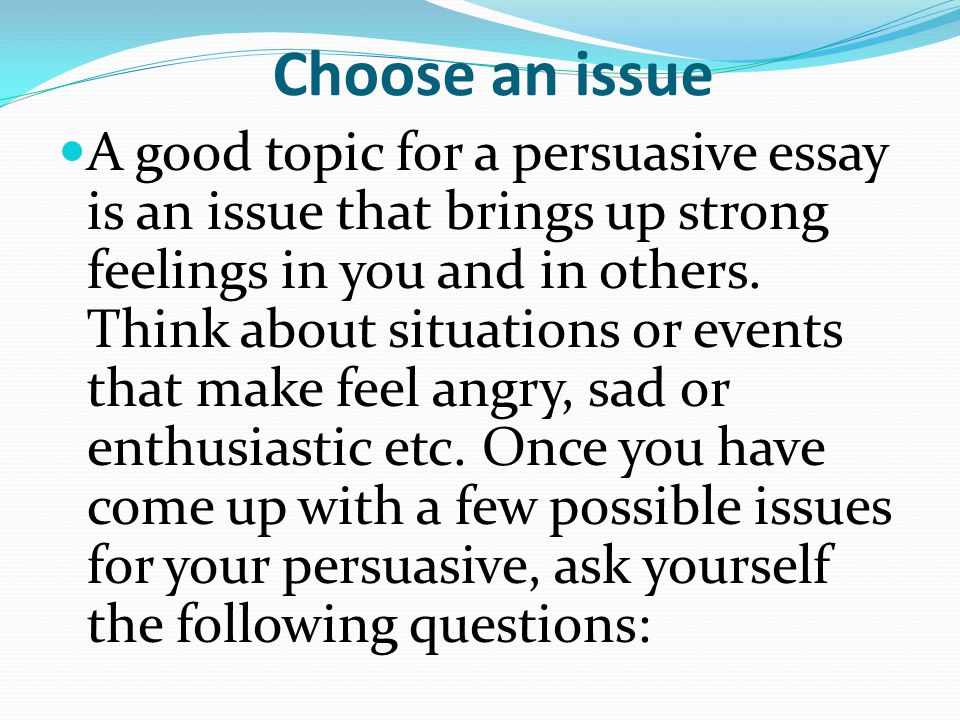 Choose an issue

A good topic for a persuasive essay is an issue that brings up strong feelings in you and in others. Think about situations or events that make feel angry, sad or enthusiastic etc. Once you have come up with a few possible issues for your persuasive, ask yourself the following questions: